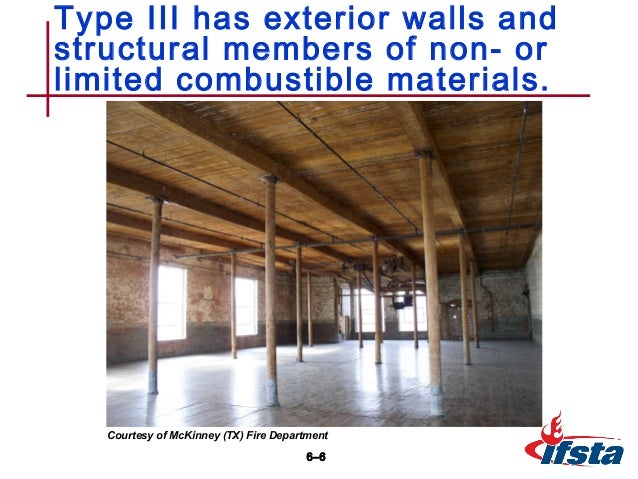 Type III has exterior walls and structural members of non- or limited combustible materials.

Courtesy of McKinney (TX) Fire Department

6–6

ifsta